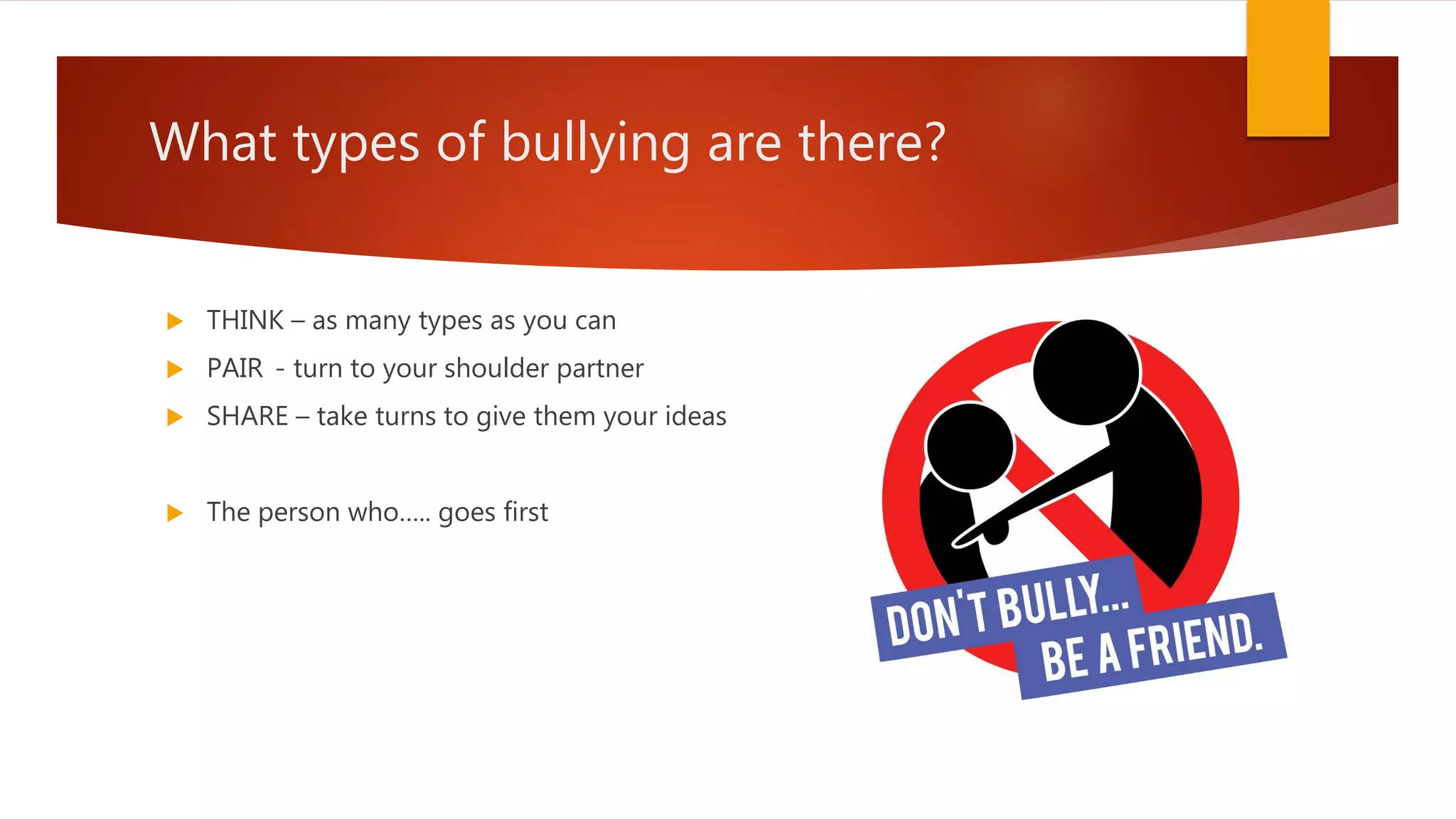 What types of bullying are there?

THINK – as many types as you can

PAIR - turn to your shoulder partner

SHARE – take turns to give them your ideas

The person who..... goes first

DON'T BULLY...
BE A FRIEND.